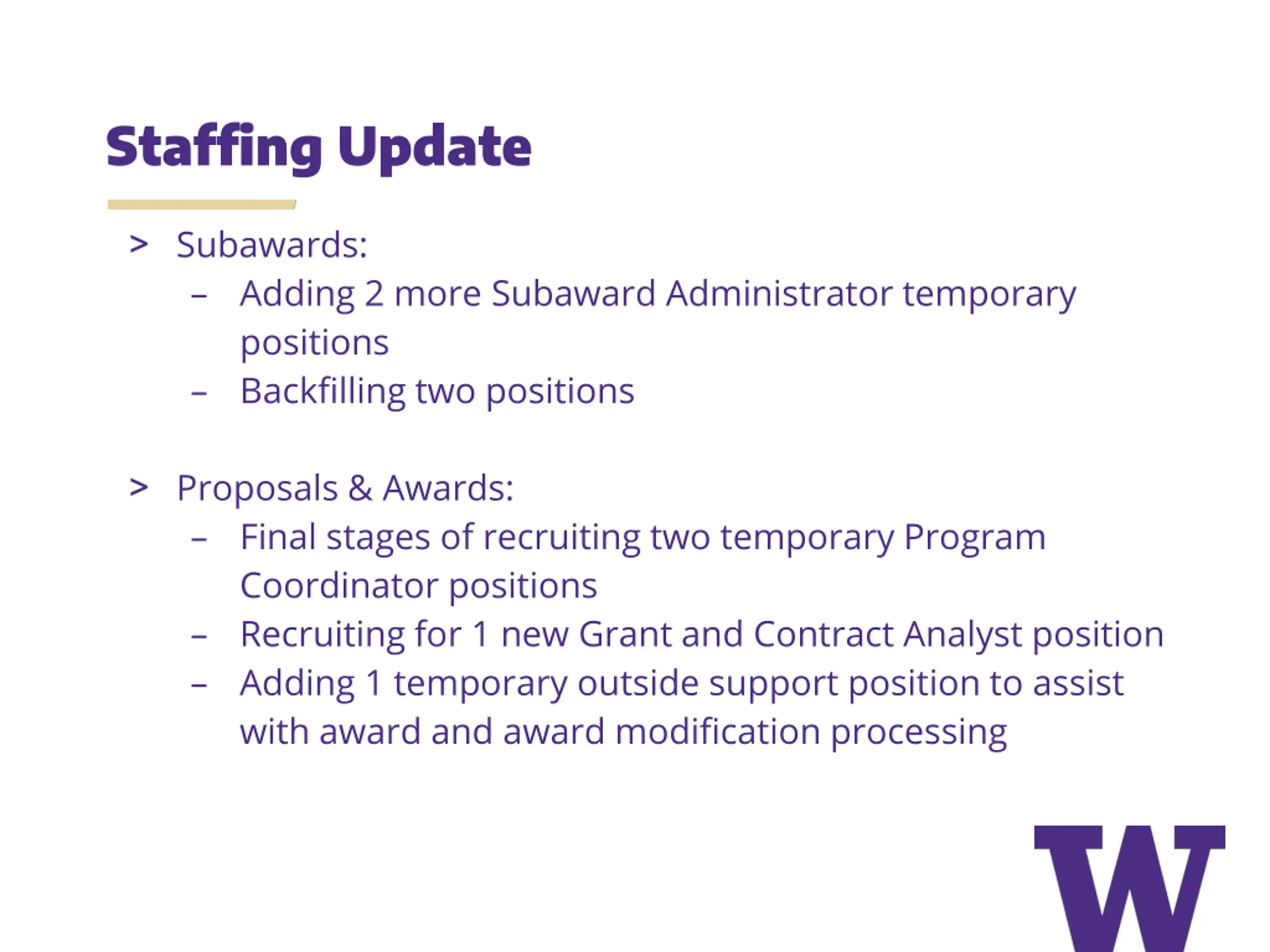 Staffing Update

> Subawards:
– Adding 2 more Subaward Administrator temporary positions
– Backfilling two positions

> Proposals & Awards:
– Final stages of recruiting two temporary Program Coordinator positions
– Recruiting for 1 new Grant and Contract Analyst position
– Adding 1 temporary outside support position to assist with award and award modification processing

W